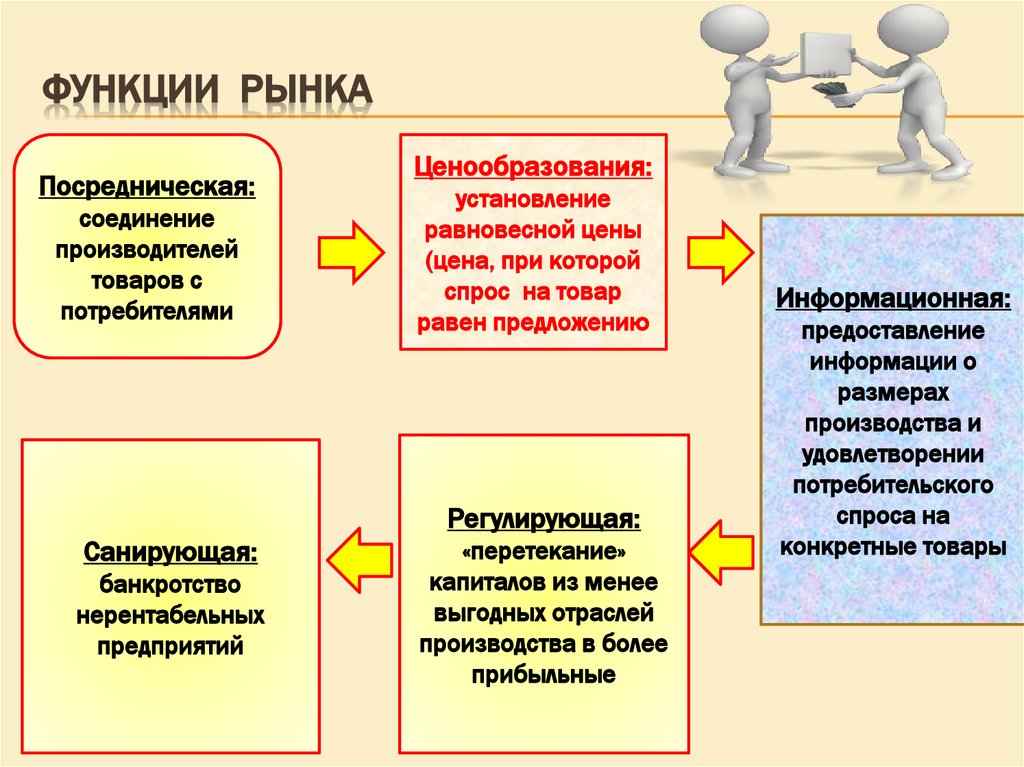 ФУНКЦИИ РЫНКА

Посредническая: соединение производителей товаров с потребителями

Ценообразования: установление равновесной цены (цена, при которой спрос на товар равен предложению

Информационная: предоставление информации о размерах производства и удовлетворении потребительского спроса на конкретные товары

Регулирующая: «перетекание» капиталов из менее выгодных отраслей производства в более прибыльные

Санирующая: банкротство нерентабельных предприятий